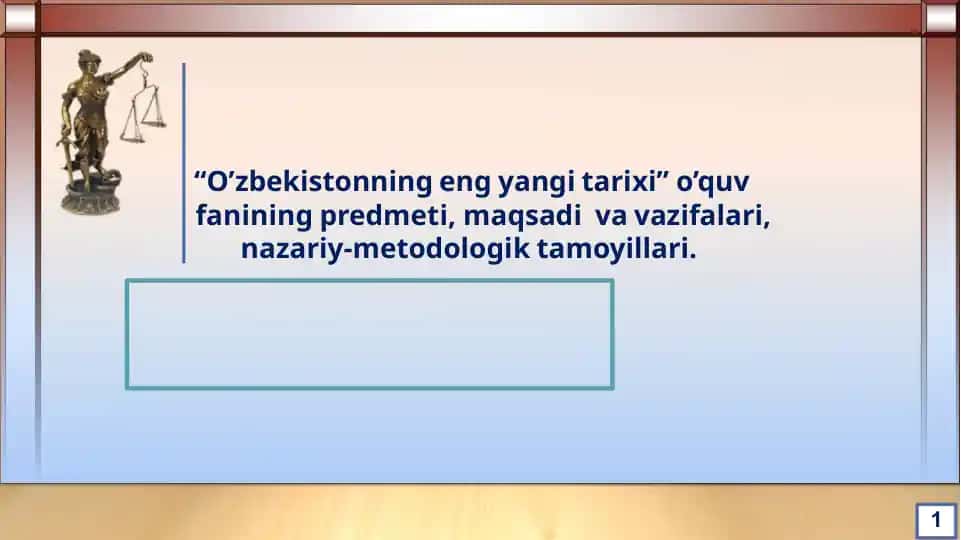 “O’zbekistonning eng yangi tarixi” o’quv fanining predmeti, maqsadi va vazifalari, nazariy-metodologik tamoyillari.

1